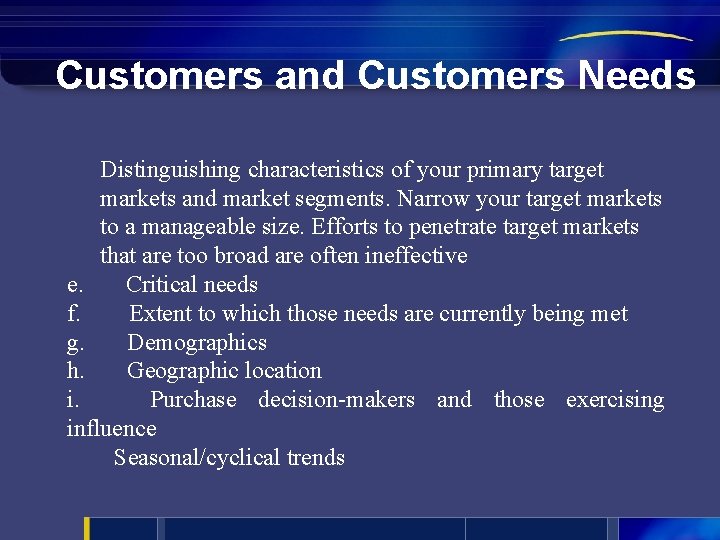 Customers and Customers Needs

Distinguishing characteristics of your primary target markets and market segments. Narrow your target markets to a manageable size. Efforts to penetrate target markets that are too broad are often ineffective

e. Critical needs

f. Extent to which those needs are currently being met

g. Demographics

h. Geographic location

i. Purchase decision-makers and those exercising influence

Seasonal/cyclical trends